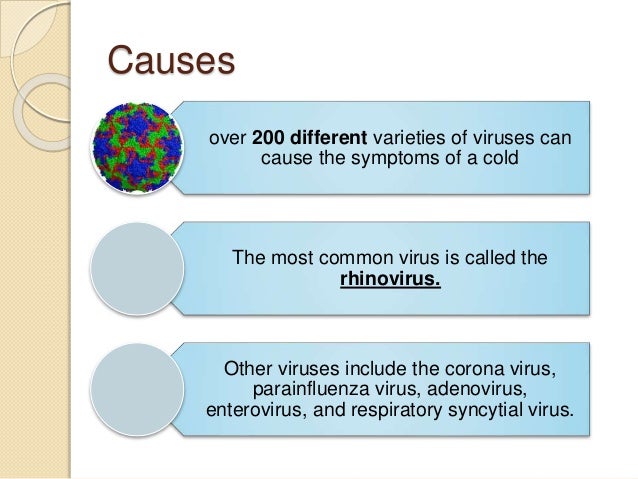 Causes

over 200 different varieties of viruses can cause the symptoms of a cold

The most common virus is called the rhinovirus.

Other viruses include the corona virus, parainfluenza virus, adenovirus, enterovirus, and respiratory syncytial virus.